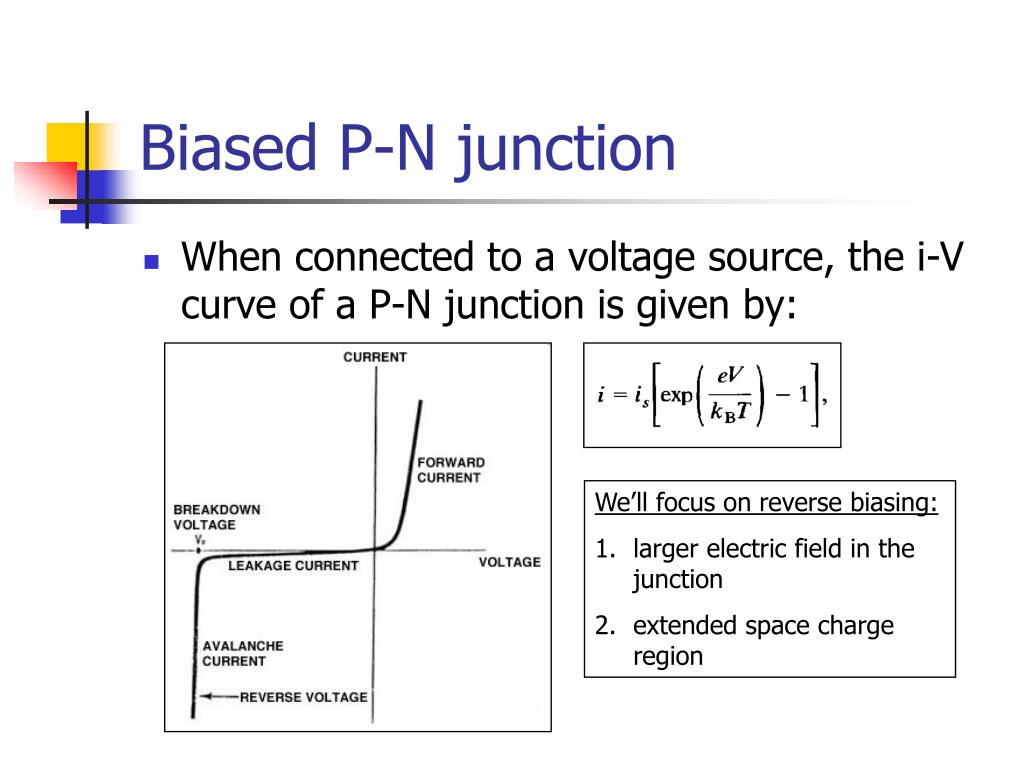 Biased P-N junction

When connected to a voltage source, the i-V curve of a P-N junction is given by:

CURRENT

FORWARD CURRENT

BREAKDOWN VOLTAGE

$V_B$

LEAKAGE CURRENT

VOLTAGE

AVALANCHE CURRENT

REVERSE VOLTAGE

$i = i_s\left[\exp\left(\frac{eV}{k_B T}\right) - 1\right],$

We'll focus on reverse biasing:

1. larger electric field in the junction

2. extended space charge region